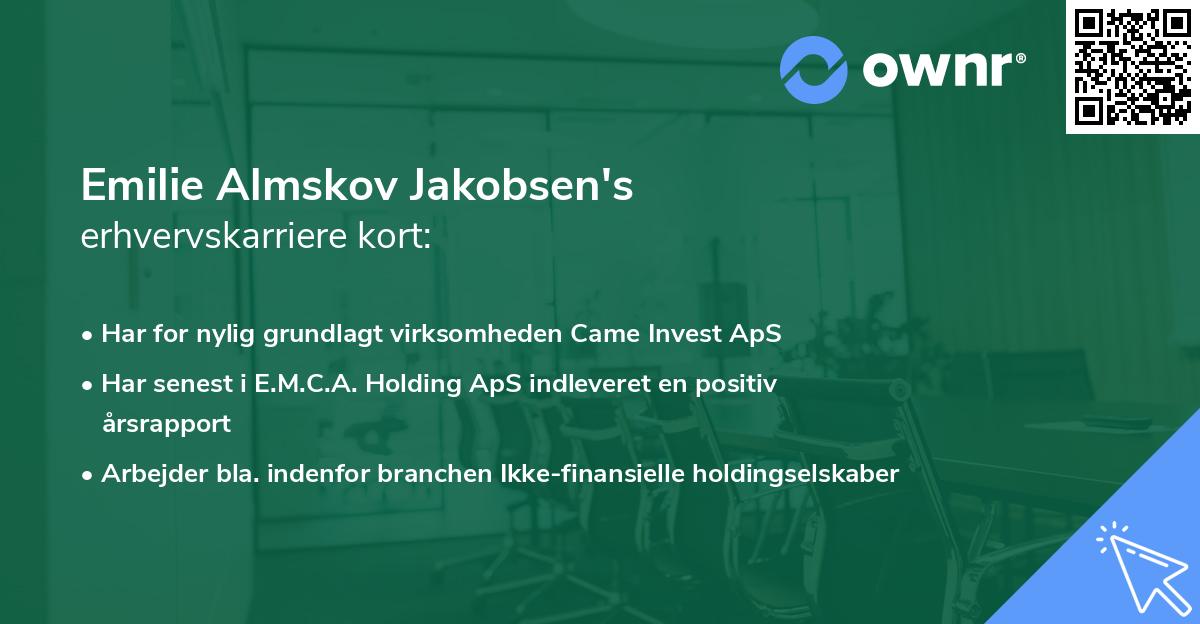 ownr®

Emilie Almskov Jakobsen's
erhvervskarriere kort:

• Har for nylig grundlagt virksomheden Came Invest ApS
• Har senest i E.M.C.A. Holding ApS indleveret en positiv årsrapport
• Arbejder bla. indenfor branchen Ikke-finansielle holdingselskaber